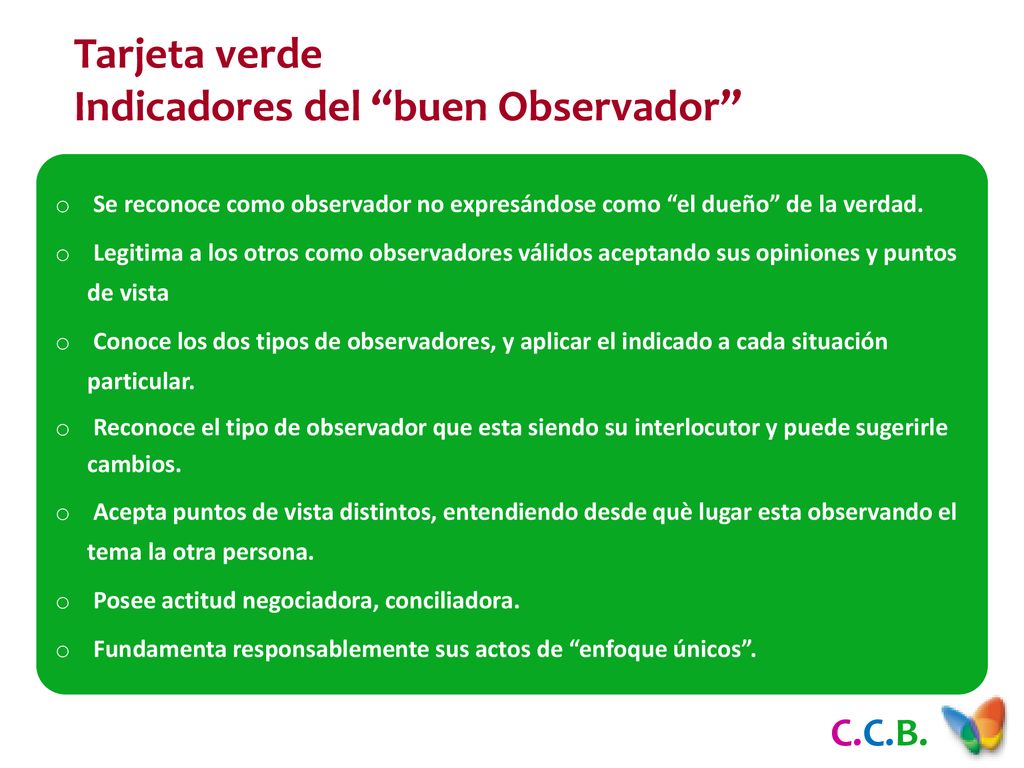 Tarjeta verde
Indicadores del “buen Observador”

o Se reconoce como observador no expresándose como “el dueño” de la verdad.

o Legitima a los otros como observadores válidos aceptando sus opiniones y puntos de vista

o Conoce los dos tipos de observadores, y aplicar el indicado a cada situación particular.

o Reconoce el tipo de observador que esta siendo su interlocutor y puede sugerirle cambios.

o Acepta puntos de vista distintos, entendiendo desde què lugar esta observando el tema la otra persona.

o Posee actitud negociadora, conciliadora.

o Fundamenta responsablemente sus actos de “enfoque únicos”.

C.C.B.